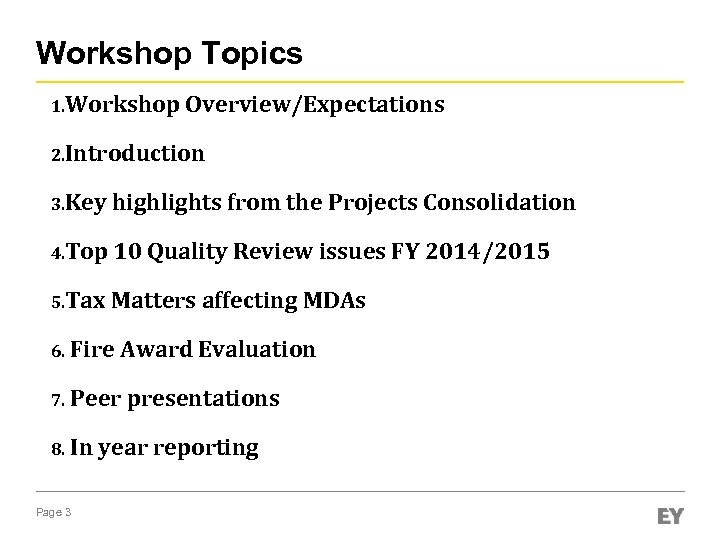 Workshop Topics

1.Workshop Overview/Expectations

2.Introduction

3.Key highlights from the Projects Consolidation

4.Top 10 Quality Review issues FY 2014/2015

5.Tax Matters affecting MDAs

6. Fire Award Evaluation

7. Peer presentations

8. In year reporting

Page 3

EY